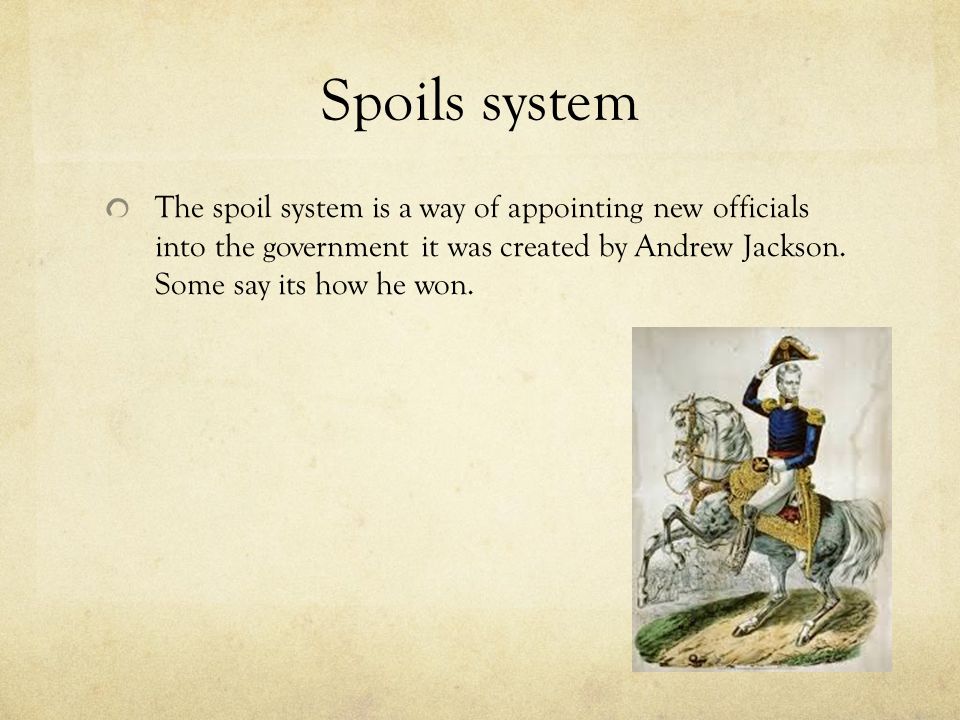 Spoils system

The spoil system is a way of appointing new officials into the government it was created by Andrew Jackson. Some say its how he won.